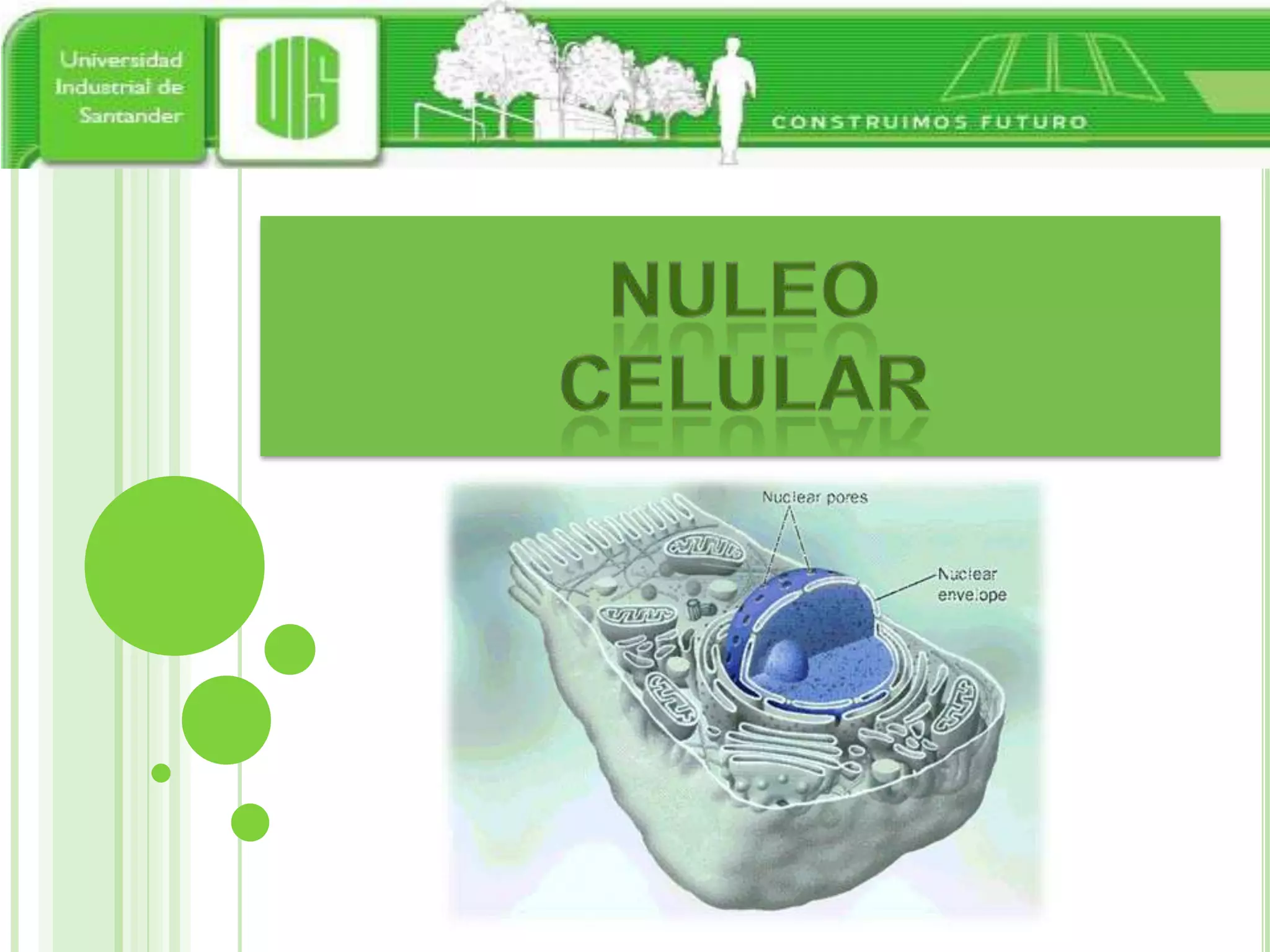 Universidad Industrial de Santander

UIS

CONSTRUIMOS FUTURO

NULEO CELULAR

Nuclear pores

Nuclear envelope